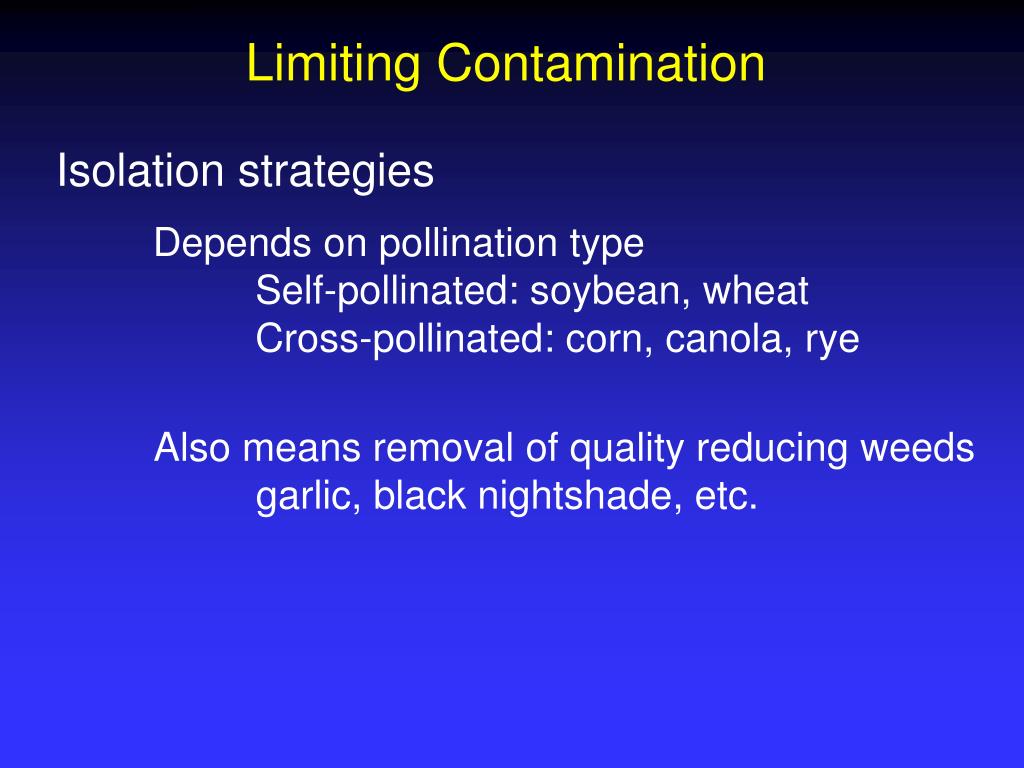 Limiting Contamination

Isolation strategies

Depends on pollination type
Self-pollinated: soybean, wheat
Cross-pollinated: corn, canola, rye

Also means removal of quality reducing weeds
garlic, black nightshade, etc.